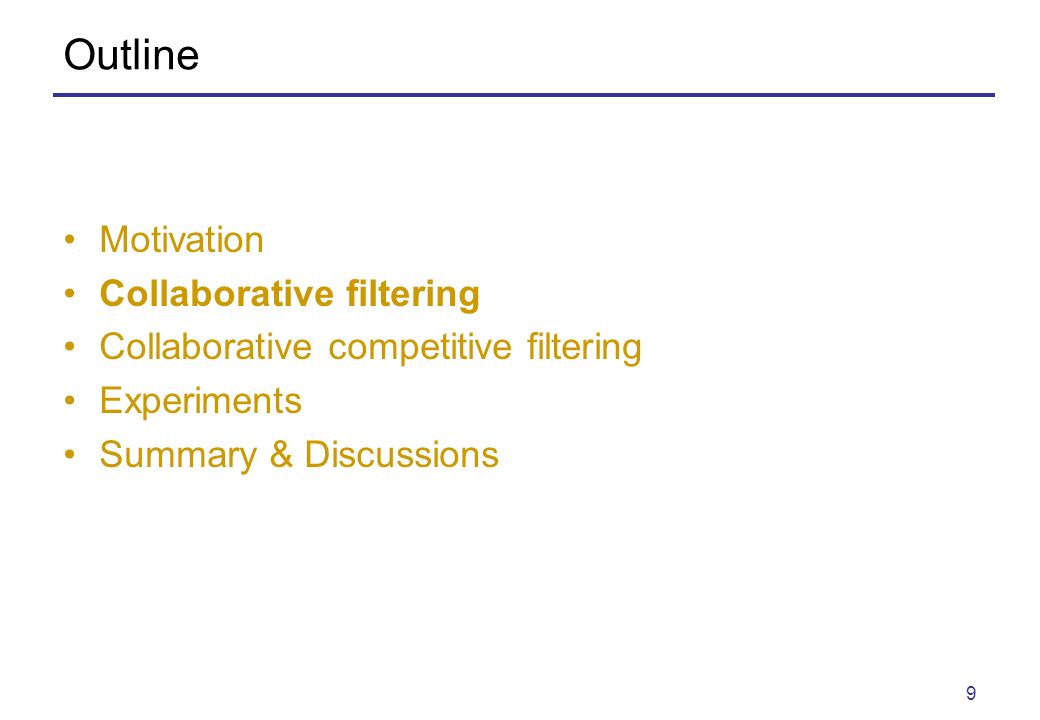 Outline

• Motivation
• Collaborative filtering
• Collaborative competitive filtering
• Experiments
• Summary & Discussions

9